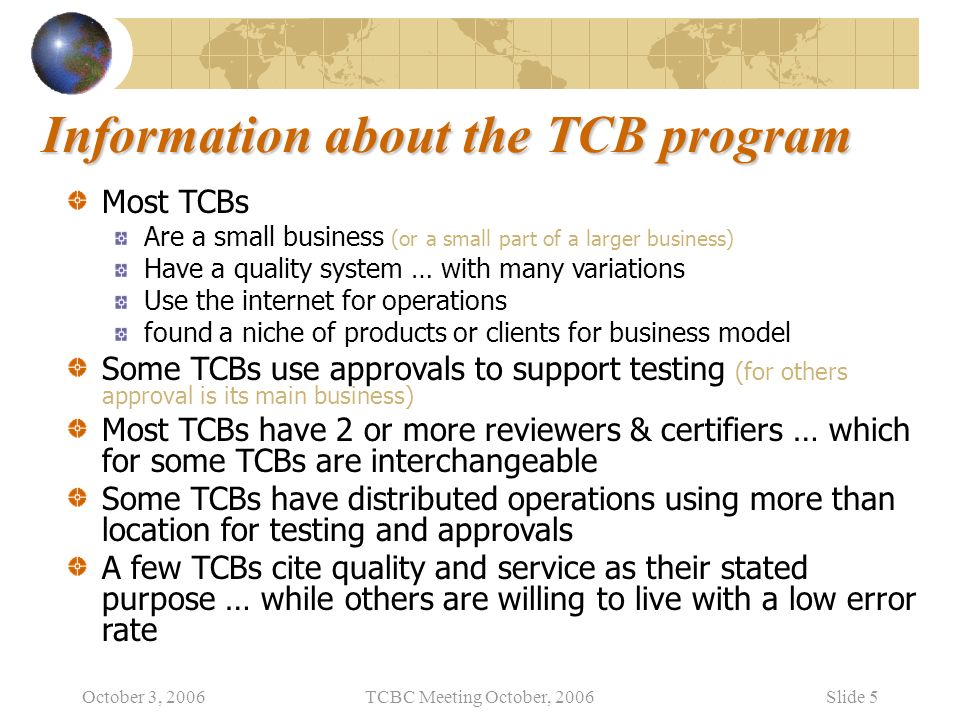 Information about the TCB program

Most TCBs
Are a small business (or a small part of a larger business)
Have a quality system … with many variations
Use the internet for operations
found a niche of products or clients for business model

Some TCBs use approvals to support testing (for others approval is its main business)

Most TCBs have 2 or more reviewers & certifiers … which for some TCBs are interchangeable

Some TCBs have distributed operations using more than location for testing and approvals

A few TCBs cite quality and service as their stated purpose … while others are willing to live with a low error rate

October 3, 2006 TCBC Meeting October, 2006 Slide 5